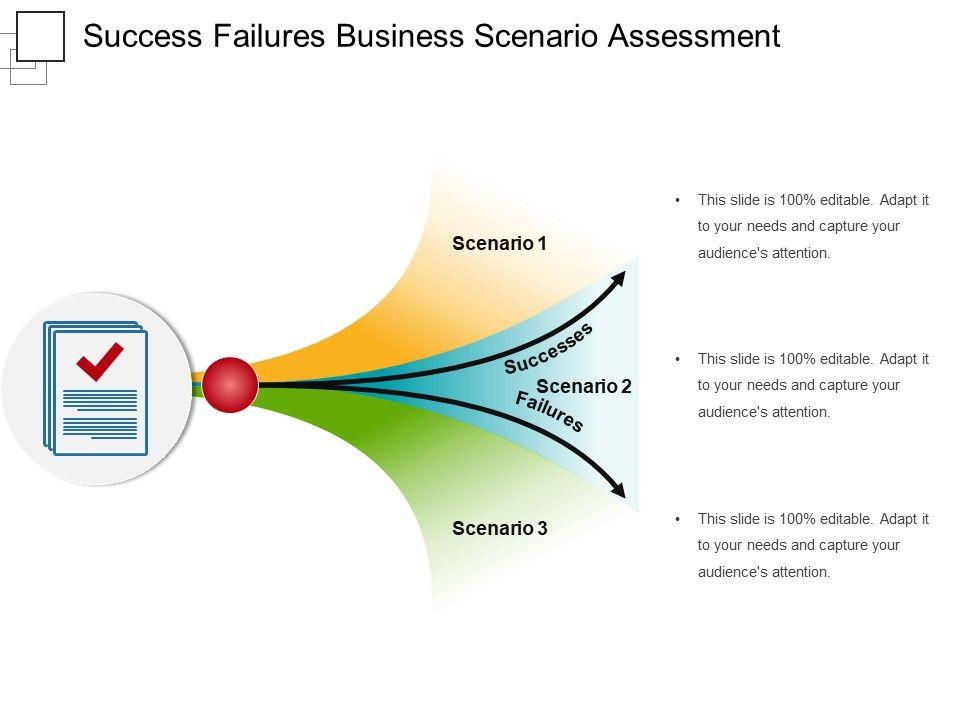 Success Failures Business Scenario Assessment

Scenario 1

Successes

Scenario 2

Failures

Scenario 3

• This slide is 100% editable. Adapt it to your needs and capture your audience's attention.

• This slide is 100% editable. Adapt it to your needs and capture your audience's attention.

• This slide is 100% editable. Adapt it to your needs and capture your audience's attention.